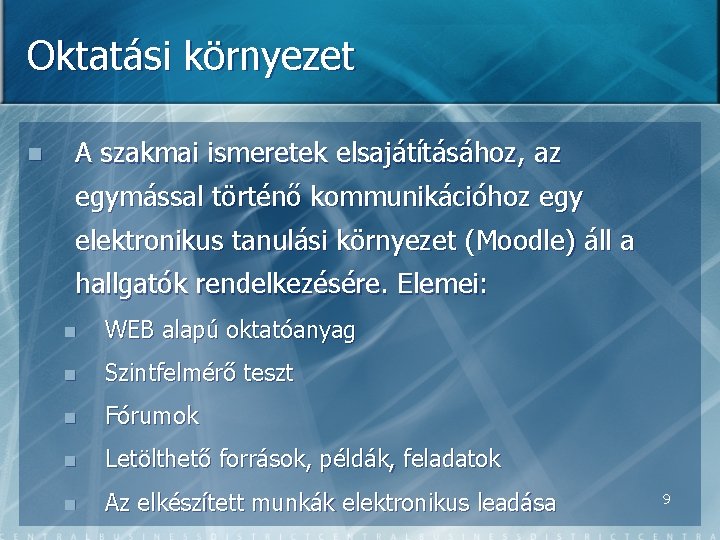 Oktatási környezet

A szakmai ismeretek elsajátításához, az egymással történő kommunikációhoz egy elektronikus tanulási környezet (Moodle) áll a hallgatók rendelkezésére. Elemei:

WEB alapú oktatóanyag

Szintfelmérő teszt

Fórumok

Letölthető források, példák, feladatok

Az elkészített munkák elektronikus leadása

9

CENTRALBUSINESSDISTRICTCENTRALBUSINESSDISTRICTCENTRA